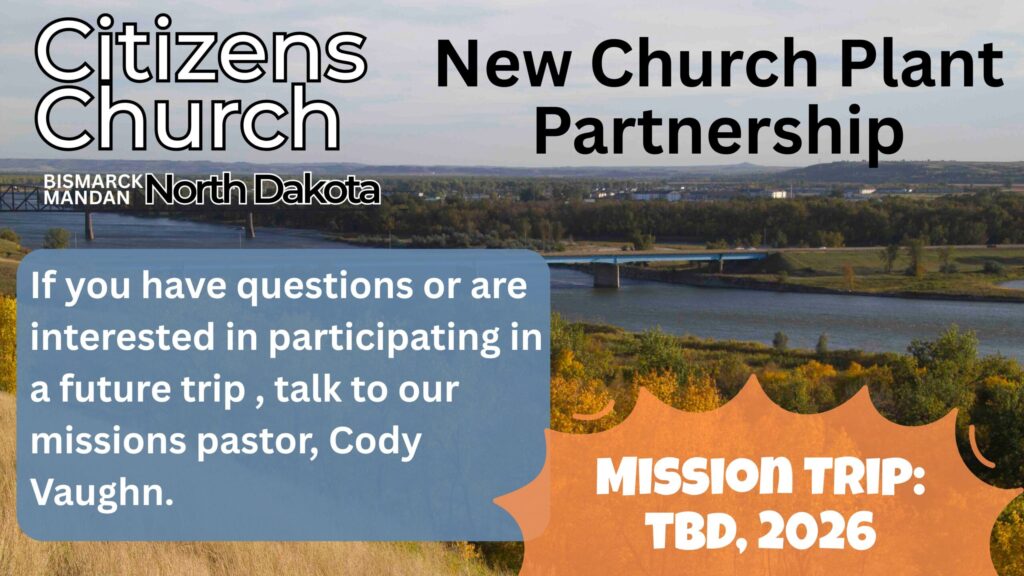 Citizens Church
BISMARCK MANDAN North Dakota

New Church Plant Partnership

If you have questions or are interested in participating in a future trip , talk to our missions pastor, Cody Vaughn.

MISSION TRIP: TBD, 2026